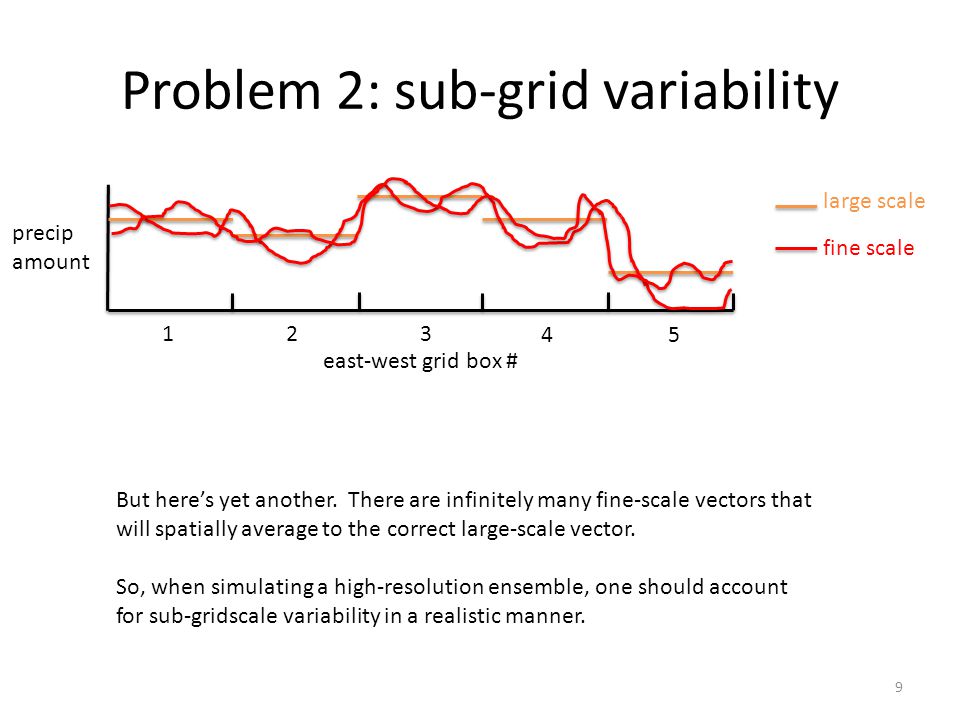 Problem 2: sub-grid variability

precip amount

large scale

fine scale

1 2 3 4 5

east-west grid box #

But here's yet another. There are infinitely many fine-scale vectors that will spatially average to the correct large-scale vector.

So, when simulating a high-resolution ensemble, one should account for sub-gridscale variability in a realistic manner.

9